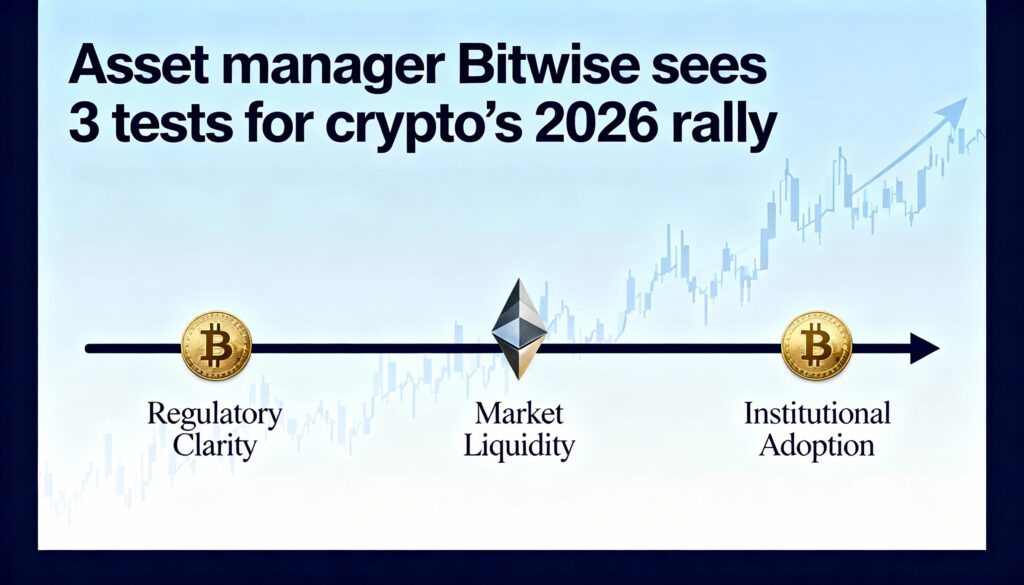 Asset manager Bitwise sees 3 tests for crypto's 2026 rally

Regulatory Clarity

Market Liquidity

Institutional Adoption